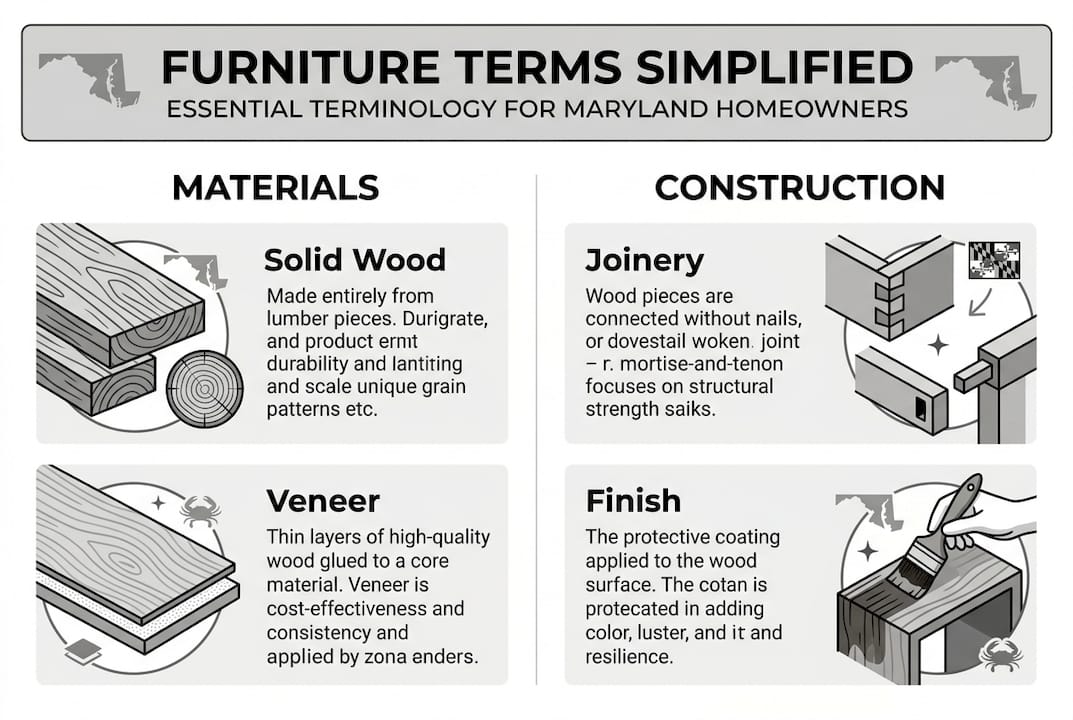 FURNITURE TERMS SIMPLIFIED
ESSENTIAL TERMINOLOGY FOR MARYLAND HOMEOWNERS

MATERIALS

Solid Wood

Made entirely from lumber pieces. Durigrate, and product ernt durability and lantiting and scale unique grain patterns etc.

Veneer

Thin layers of high-quality wood glued to a core material. Veneer is cost-effectiveness and consistency and applied by zona enders.

CONSTRUCTION

Joinery

Wood pieces are connected without nails, or dovestail woken. joint – r. mortise-and-tenon focuses on structural strength saiks.

Finish

The protective coating applied to the wood surface. The cotan is protecated in adding color, luster, and it and resilience.